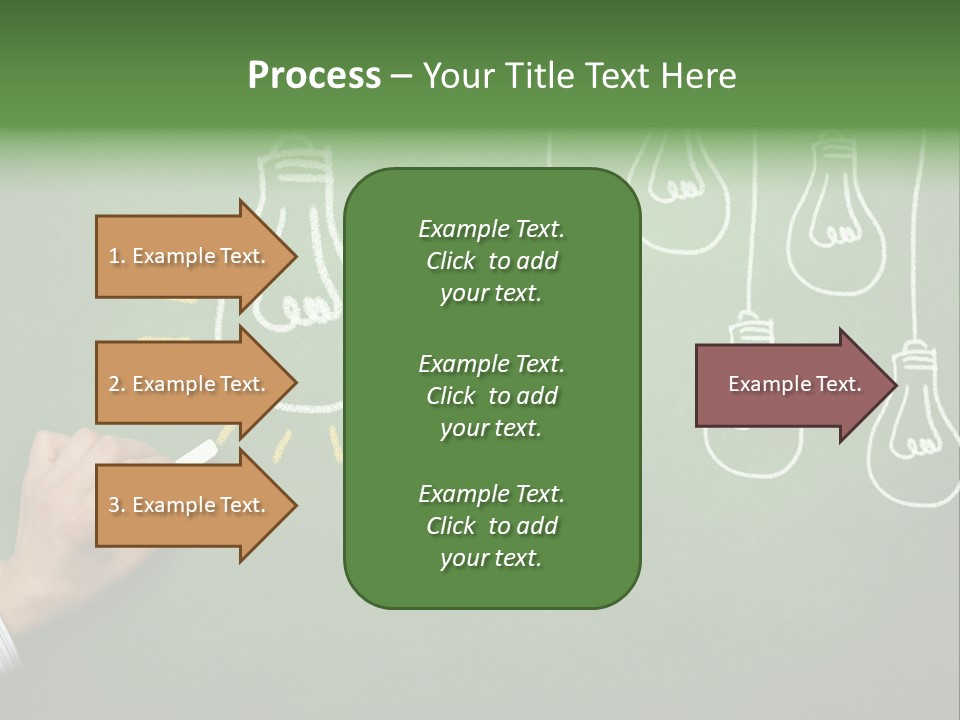 Process – Your Title Text Here

1. Example Text.

2. Example Text.

3. Example Text.

Example Text.
Click to add
your text.

Example Text.
Click to add
your text.

Example Text.
Click to add
your text.

Example Text.